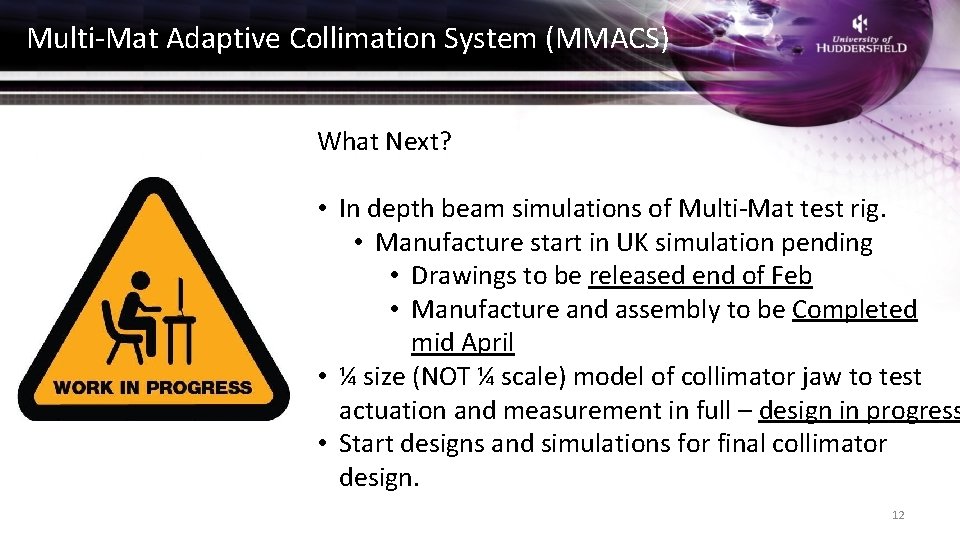 Multi-Mat Adaptive Collimation System (MMACS)

University of HUDDERSFIELD

WORK IN PROGRESS

What Next?

• In depth beam simulations of Multi-Mat test rig.
• Manufacture start in UK simulation pending
• Drawings to be released end of Feb
• Manufacture and assembly to be Completed mid April
• ¼ size (NOT ¼ scale) model of collimator jaw to test actuation and measurement in full – design in progress
• Start designs and simulations for final collimator design.

12